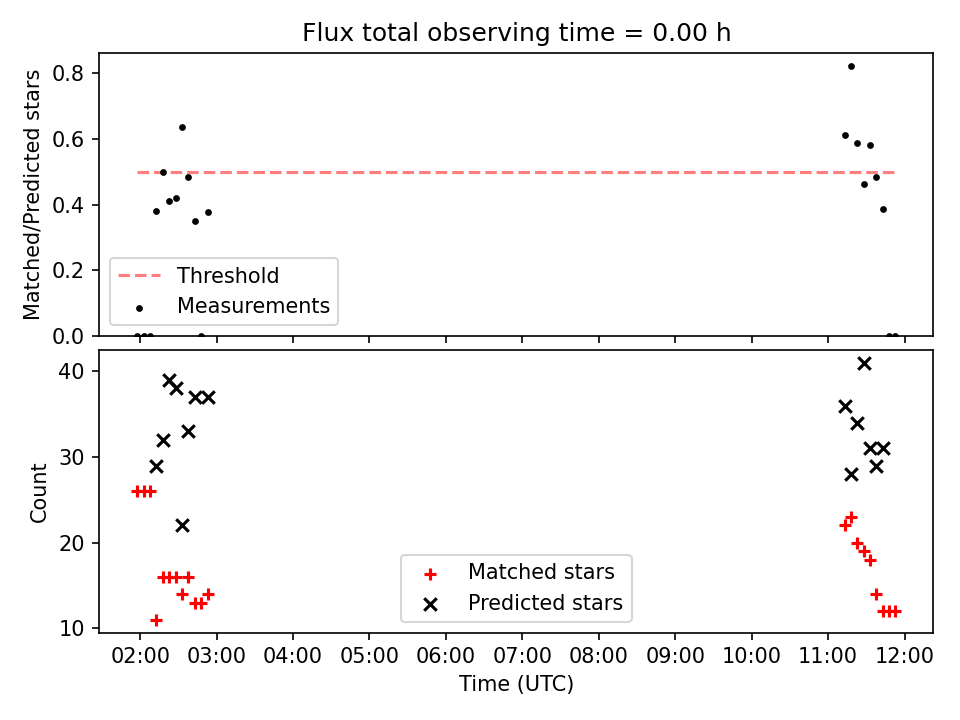 Flux total observing time = 0.00 h

Matched/Predicted stars

0.8
0.6
0.4
0.2
0.0

Threshold
Measurements

Count

40
30
20
10

Matched stars
Predicted stars

02:00 03:00 04:00 05:00 06:00 07:00 08:00 09:00 10:00 11:00 12:00

Time (UTC)